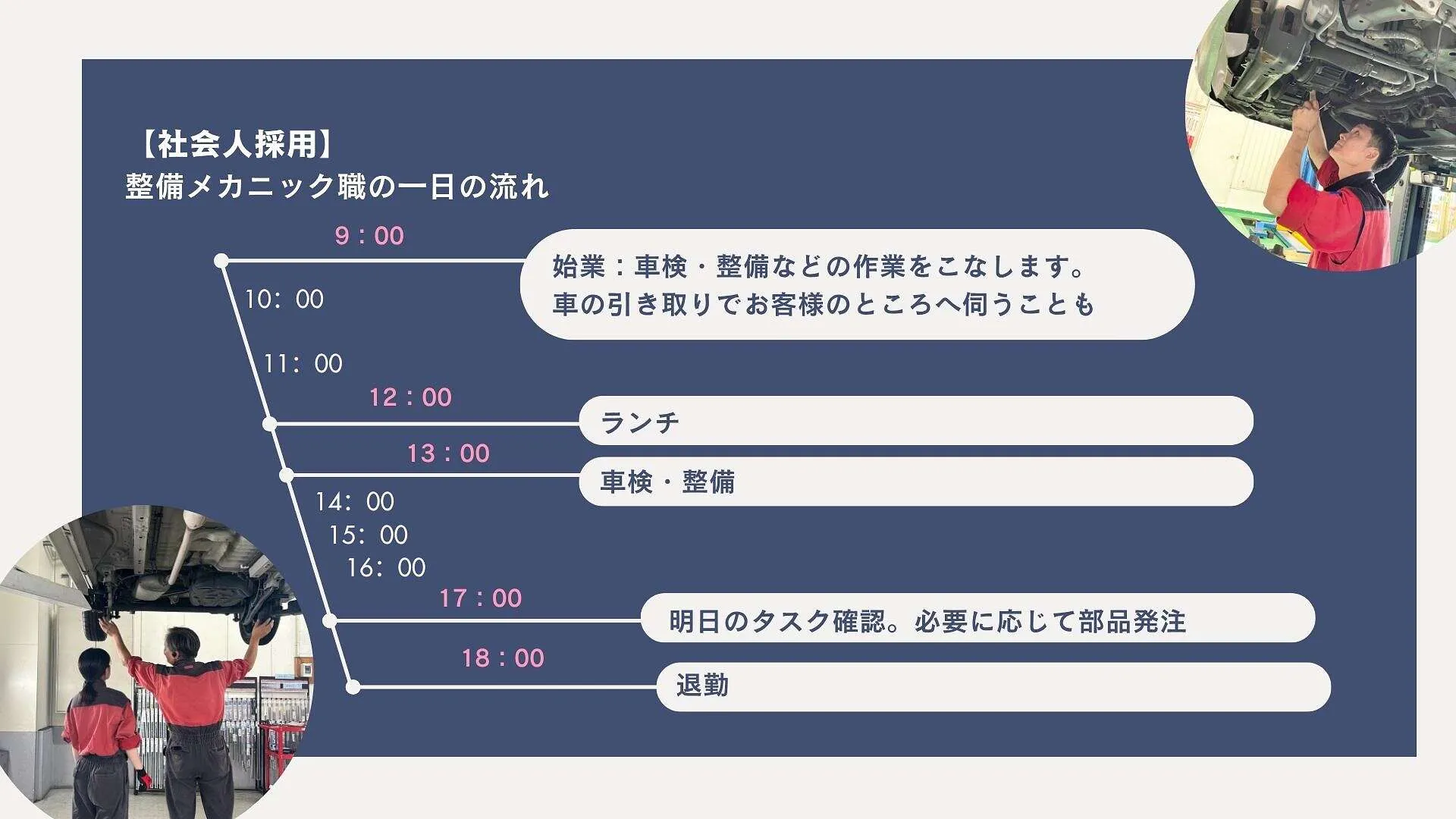 【社会人採用】
整備メカニック職の一日の流れ

9：00

始業：車検・整備などの作業をこなします。
車の引き取りでお客様のところへ伺うことも

10: 00

11: 00

12：00

ランチ

13：00

車検・整備

14: 00

15: 00

16: 00

17：00

明日のタスク確認。必要に応じて部品発注

18：00

退勤